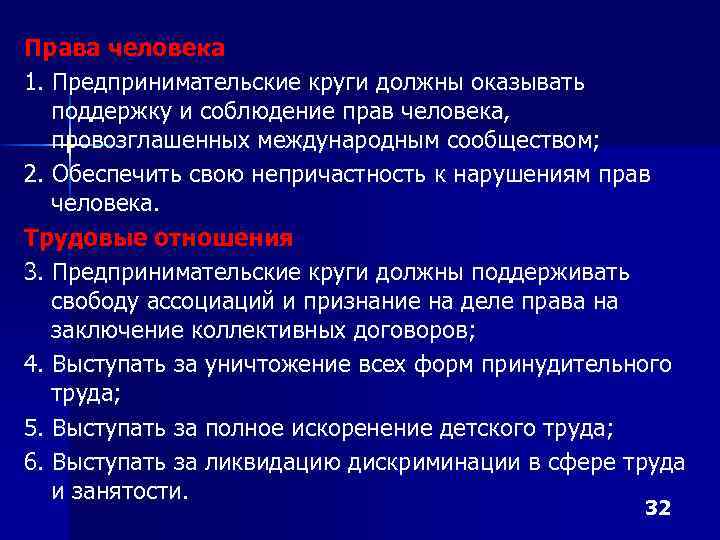 Права человека

1. Предпринимательские круги должны оказывать поддержку и соблюдение прав человека, провозглашенных международным сообществом;

2. Обеспечить свою непричастность к нарушениям прав человека.

Трудовые отношения

3. Предпринимательские круги должны поддерживать свободу ассоциаций и признание на деле права на заключение коллективных договоров;

4. Выступать за уничтожение всех форм принудительного труда;

5. Выступать за полное искоренение детского труда;

6. Выступать за ликвидацию дискриминации в сфере труда и занятости.

32